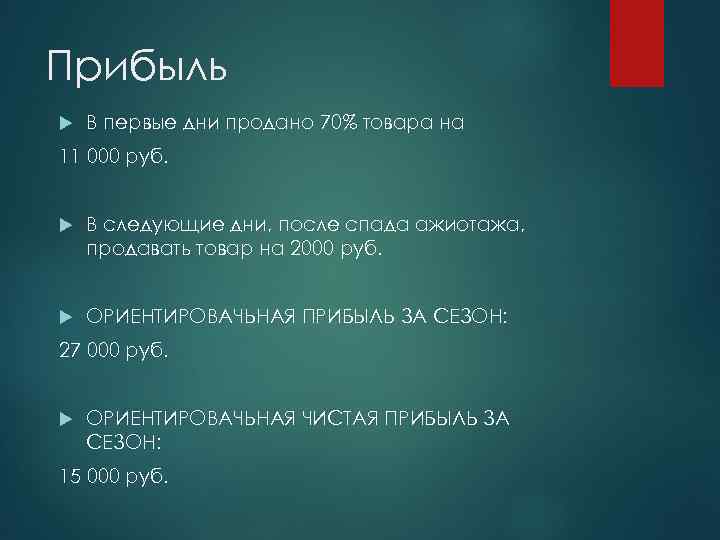 Прибыль

В первые дни продано 70% товара на

11 000 руб.

В следующие дни, после спада ажиотажа, продавать товар на 2000 руб.

ОРИЕНТИРОВАЧЬНАЯ ПРИБЫЛЬ ЗА СЕЗОН:

27 000 руб.

ОРИЕНТИРОВАЧЬНАЯ ЧИСТАЯ ПРИБЫЛЬ ЗА СЕЗОН:

15 000 руб.